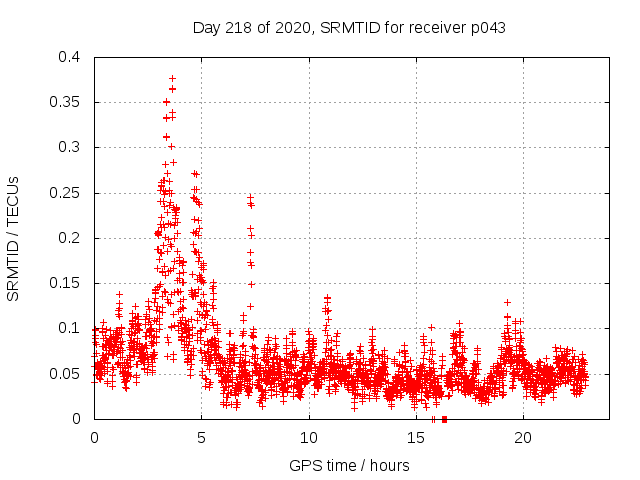 Day 218 of 2020, SRMTID for receiver p043

SRMTID / TECUs

0.4
0.35
0.3
0.25
0.2
0.15
0.1
0.05
0

0
5
10
15
20

GPS time / hours